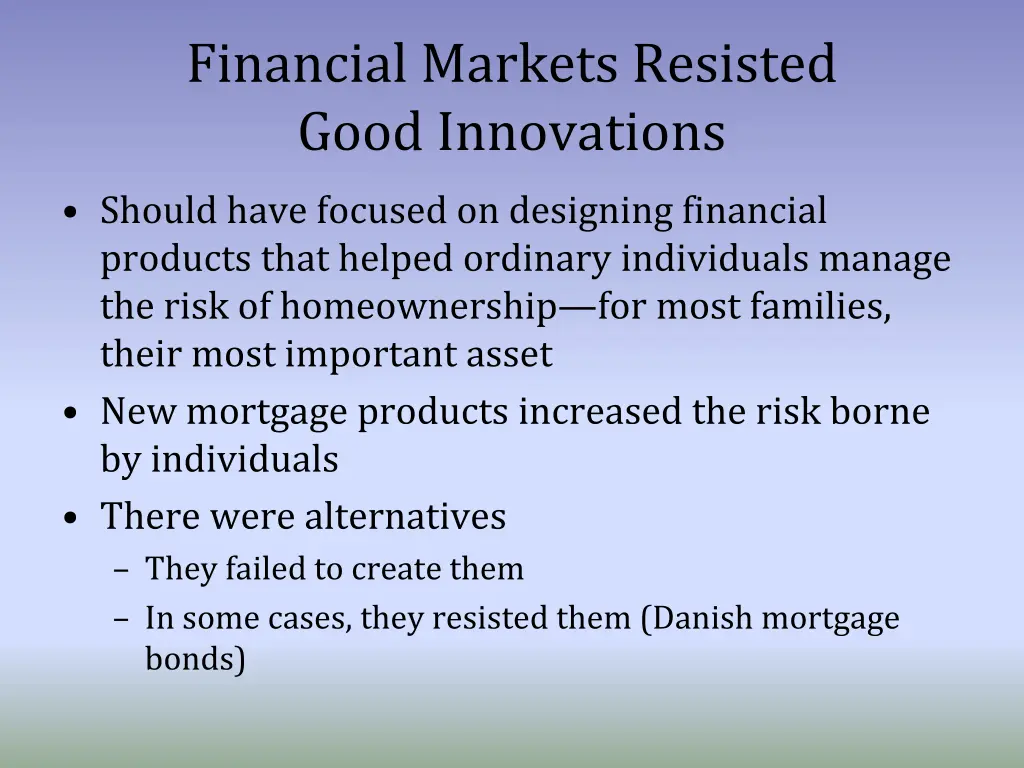 Financial Markets Resisted Good Innovations

• Should have focused on designing financial products that helped ordinary individuals manage the risk of homeownership—for most families, their most important asset
• New mortgage products increased the risk borne by individuals
• There were alternatives
– They failed to create them
– In some cases, they resisted them (Danish mortgage bonds)